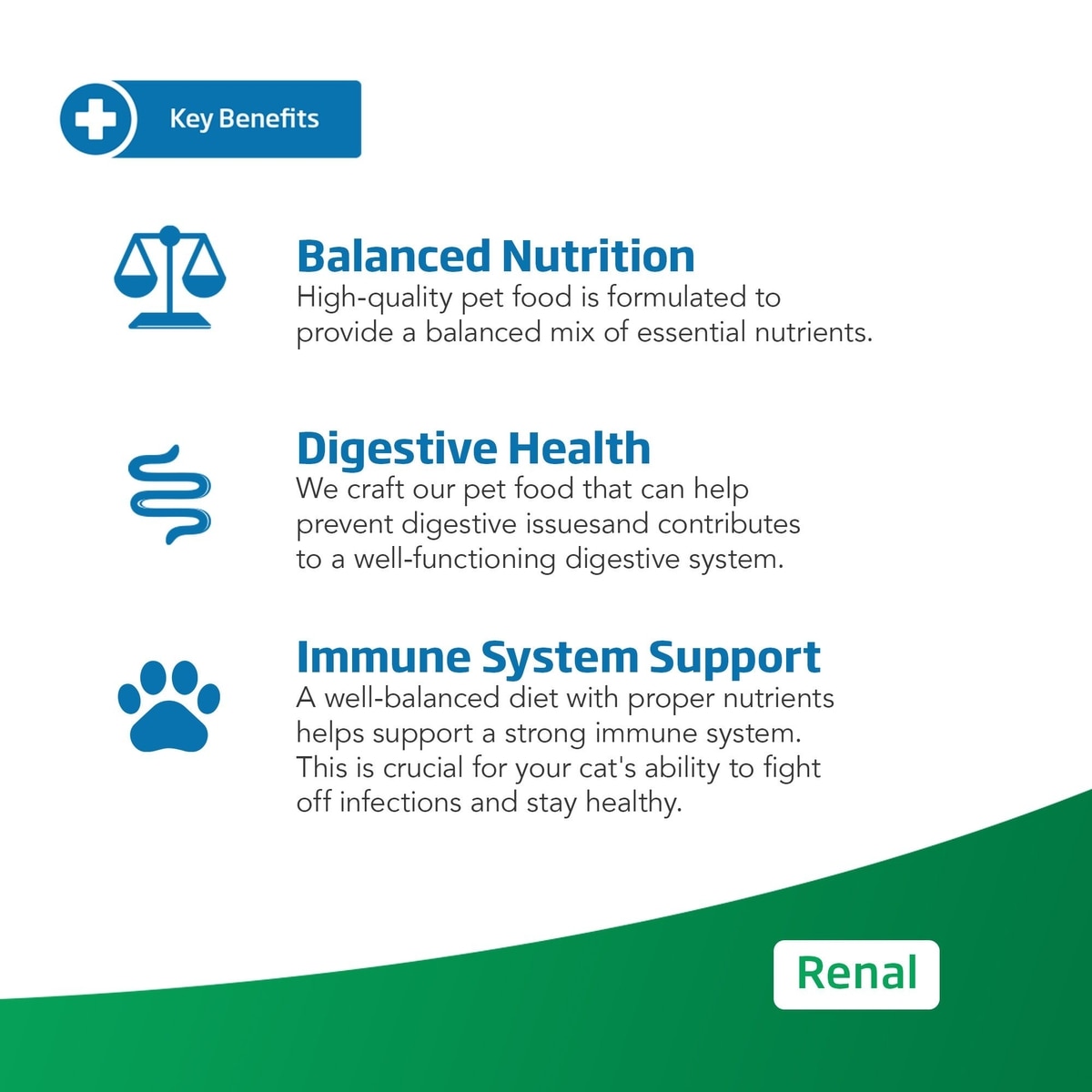 Key Benefits

Balanced Nutrition
High-quality pet food is formulated to provide a balanced mix of essential nutrients.

Digestive Health
We craft our pet food that can help prevent digestive issuesand contributes to a well-functioning digestive system.

Immune System Support
A well-balanced diet with proper nutrients helps support a strong immune system. This is crucial for your cat's ability to fight off infections and stay healthy.

Renal